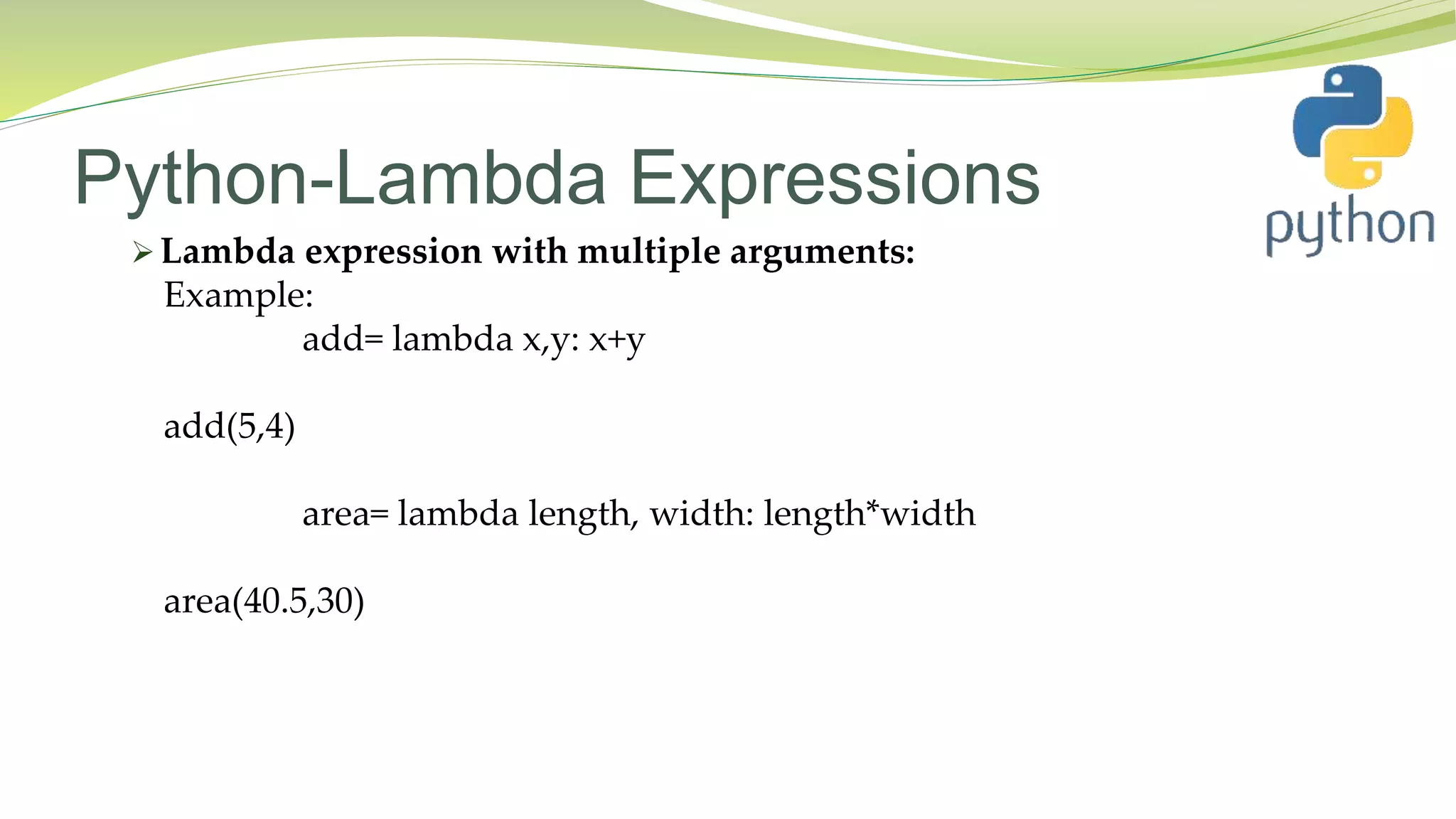 Python-Lambda Expressions

python

➢ Lambda expression with multiple arguments:

Example:

add= lambda x,y: x+y

add(5,4)

area= lambda length, width: length*width

area(40.5,30)